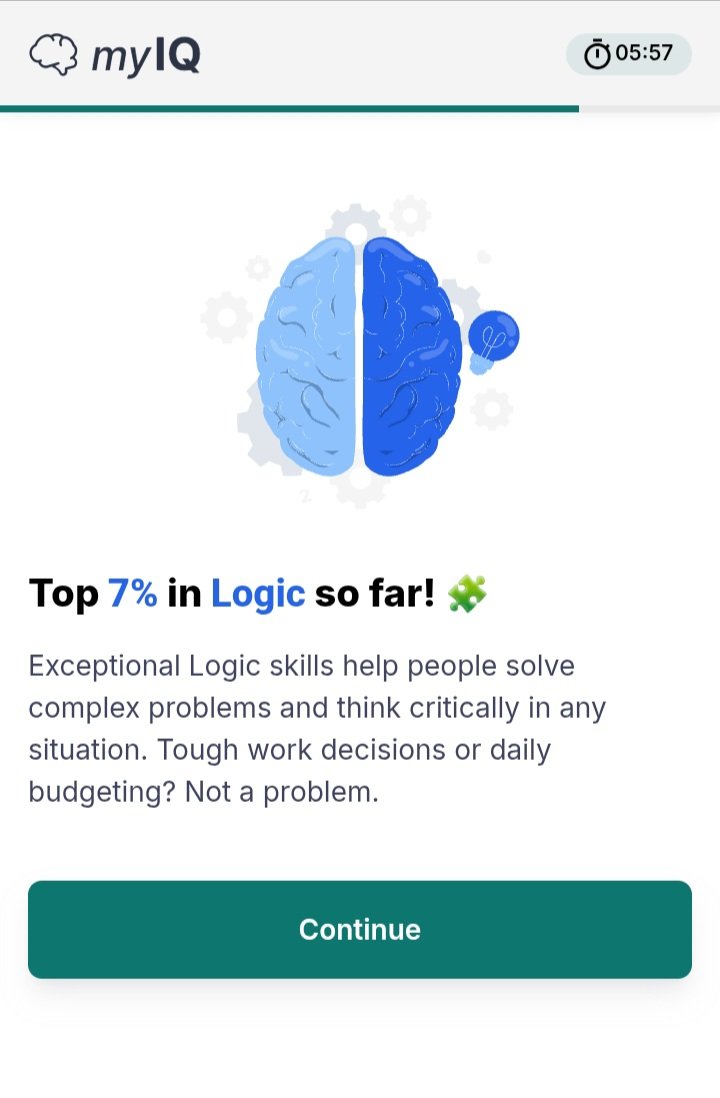 myIQ

05:57

Top 7% in Logic so far! 🧩

Exceptional Logic skills help people solve complex problems and think critically in any situation. Tough work decisions or daily budgeting? Not a problem.

Continue